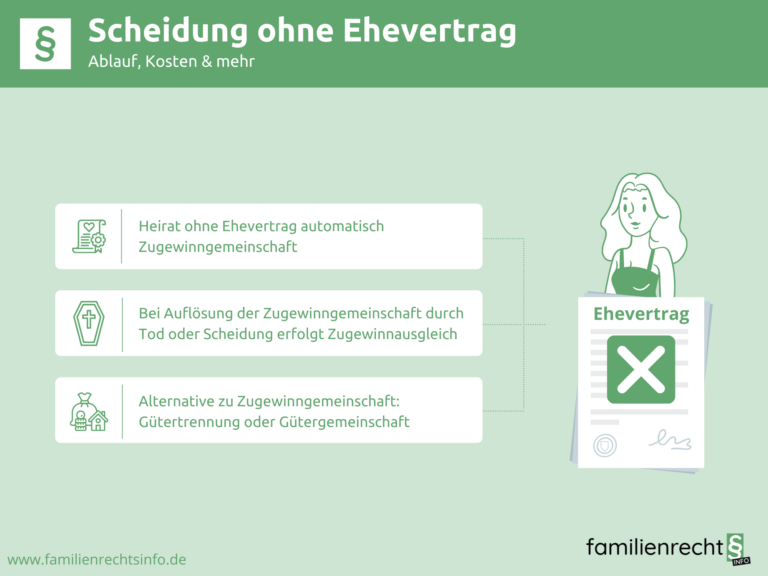 §

Scheidung ohne Ehevertrag

Ablauf, Kosten & mehr

Heirat ohne Ehevertrag automatisch Zugewinngemeinschaft

Bei Auflösung der Zugewinngemeinschaft durch Tod oder Scheidung erfolgt Zugewinnausgleich

Alternative zu Zugewinngemeinschaft: Gütertrennung oder Gütergemeinschaft

Ehevertrag

www.familienrechtsinfo.de

familienrecht § INFO